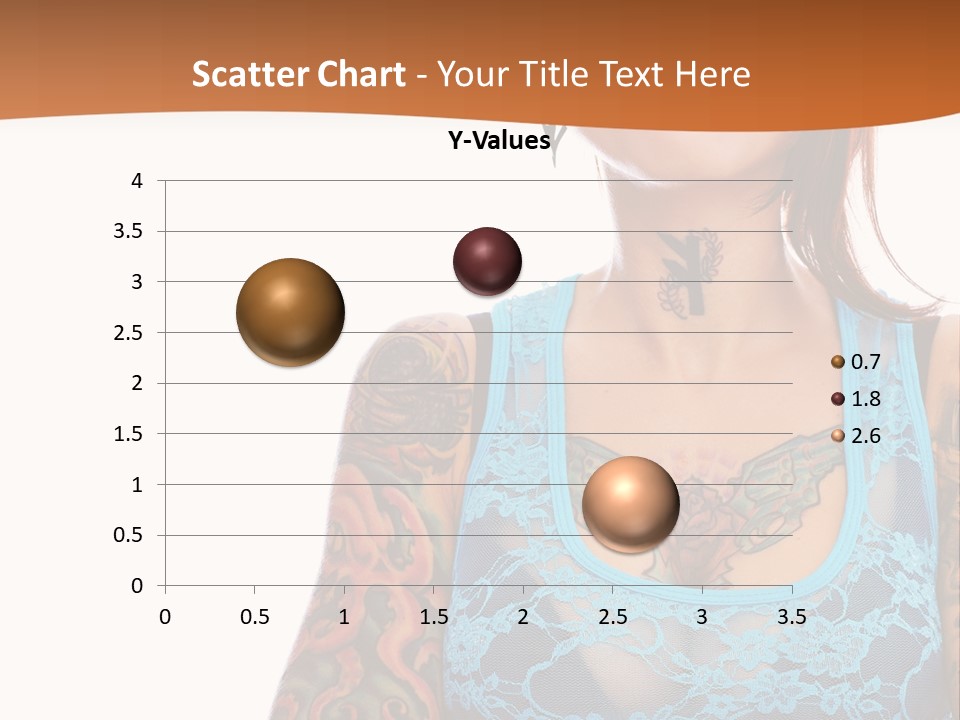 Scatter Chart - Your Title Text Here

Y-Values

4
3.5
3
2.5
2
1.5
1
0.5
0

0 0.5 1 1.5 2 2.5 3 3.5

0.7
1.8
2.6